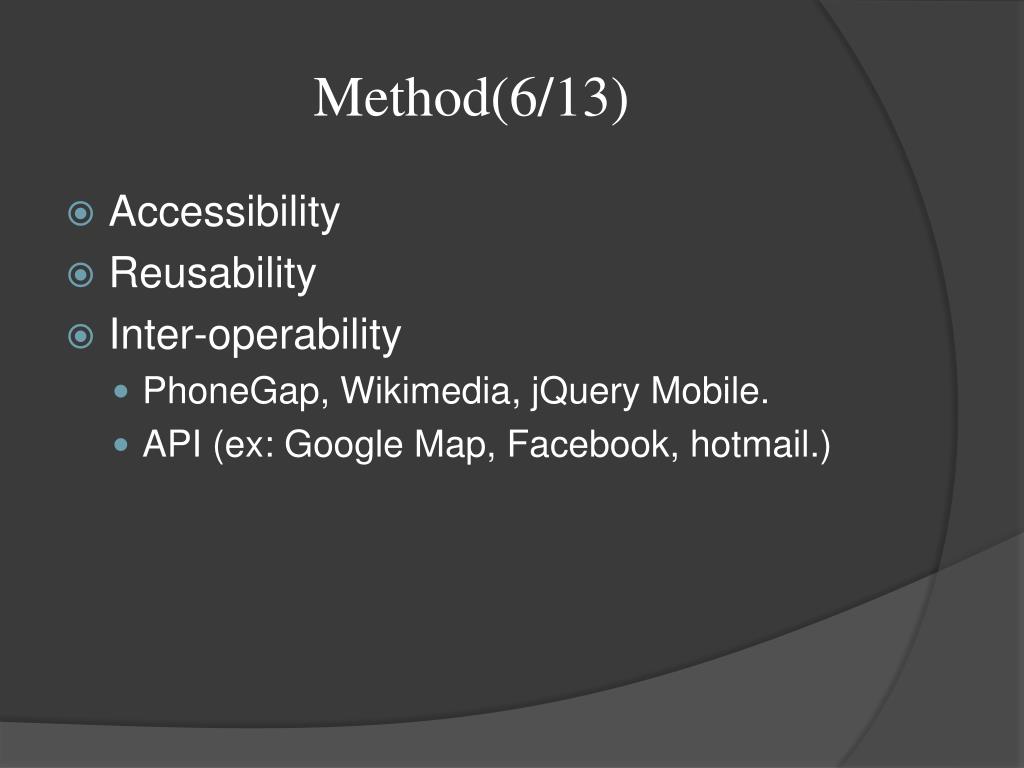 Method(6/13)

Accessibility
Reusability
Inter-operability
PhoneGap, Wikimedia, jQuery Mobile.
API (ex: Google Map, Facebook, hotmail.)